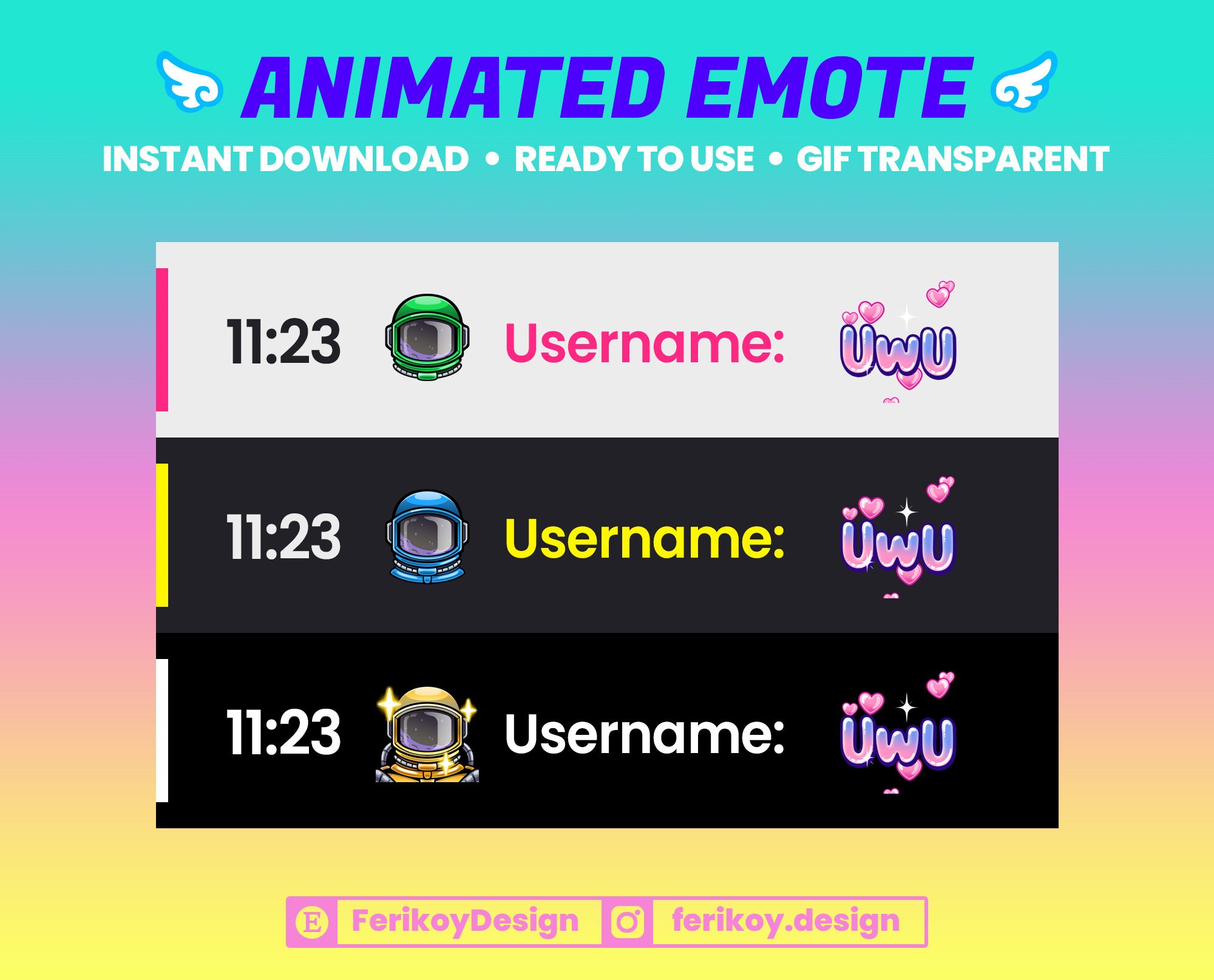 ANIMATED EMOTE

INSTANT DOWNLOAD • READY TO USE • GIF TRANSPARENT

11:23 Username: UwU

11:23 Username: UwU

11:23 Username: UwU

E FerikoyDesign ferikoy.design